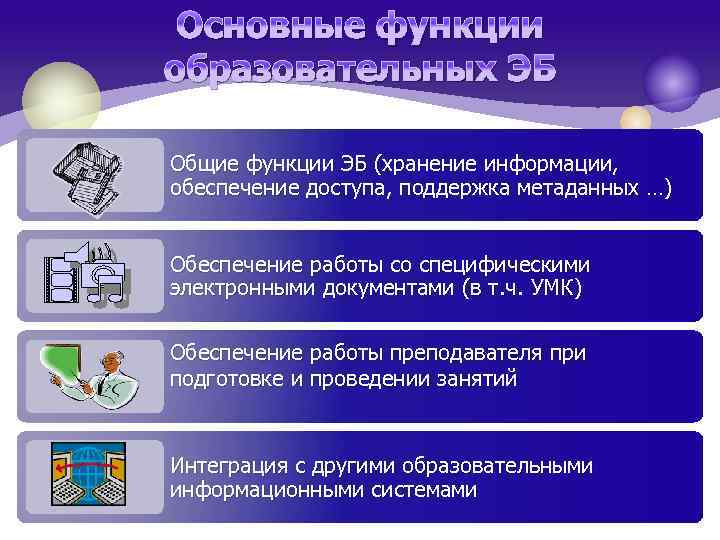 Основные функции образовательных ЭБ

Общие функции ЭБ (хранение информации, обеспечение доступа, поддержка метаданных …)

Обеспечение работы со специфическими электронными документами (в т.ч. УМК)

Обеспечение работы преподавателя при подготовке и проведении занятий

Интеграция с другими образовательными информационными системами